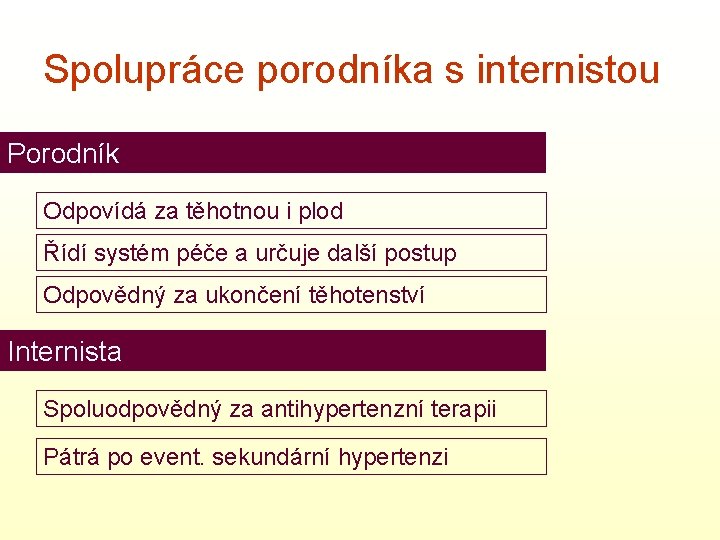 Spolupráce porodníka s internistou

Porodník

Odpovídá za těhotnou i plod

Řídí systém péče a určuje další postup

Odpovědný za ukončení těhotenství

Internista

Spoluodpovědný za antihypertenzní terapii

Pátrá po event. sekundární hypertenzi